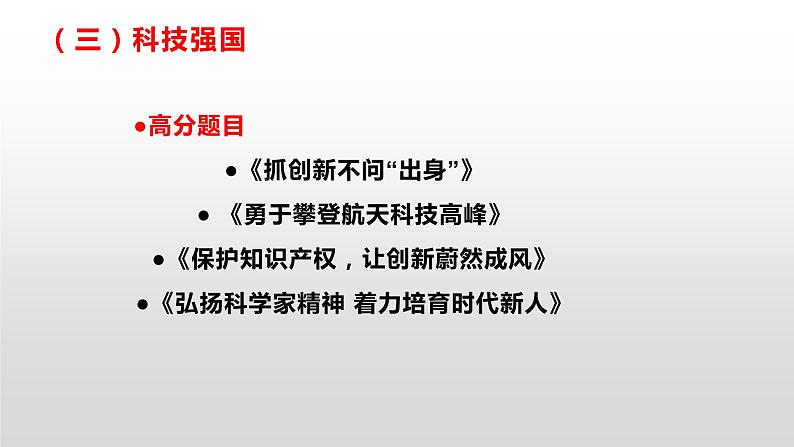 （三）科技强国

•高分题目

•《抓创新不问“出身”》

•《勇于攀登航天科技高峰》

•《保护知识产权，让创新蔚然成风》

•《弘扬科学家精神 着力培育时代新人》